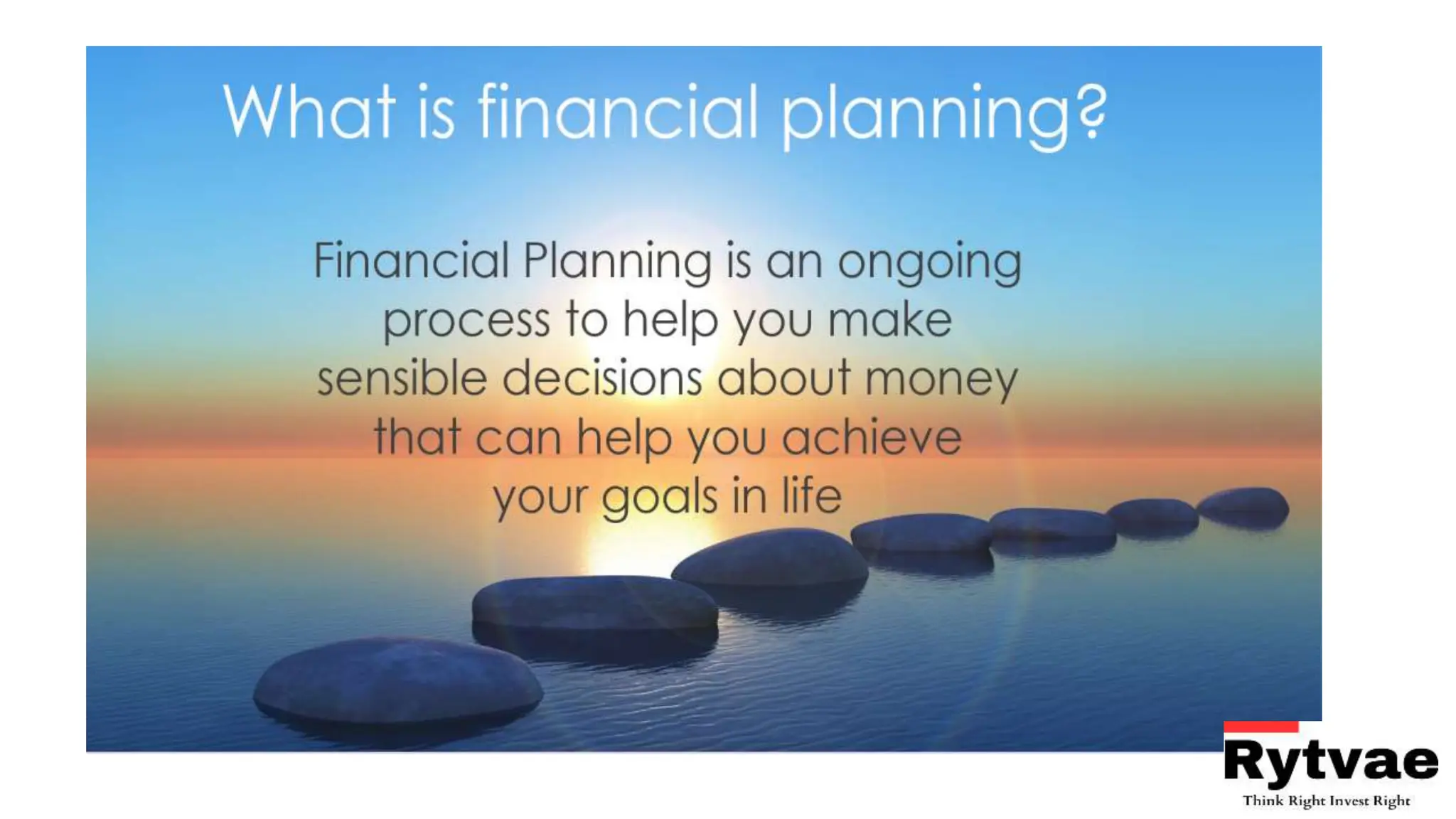 What is financial planning?

Financial Planning is an ongoing process to help you make sensible decisions about money that can help you achieve your goals in life

Rytvae
Think Right Invest Right